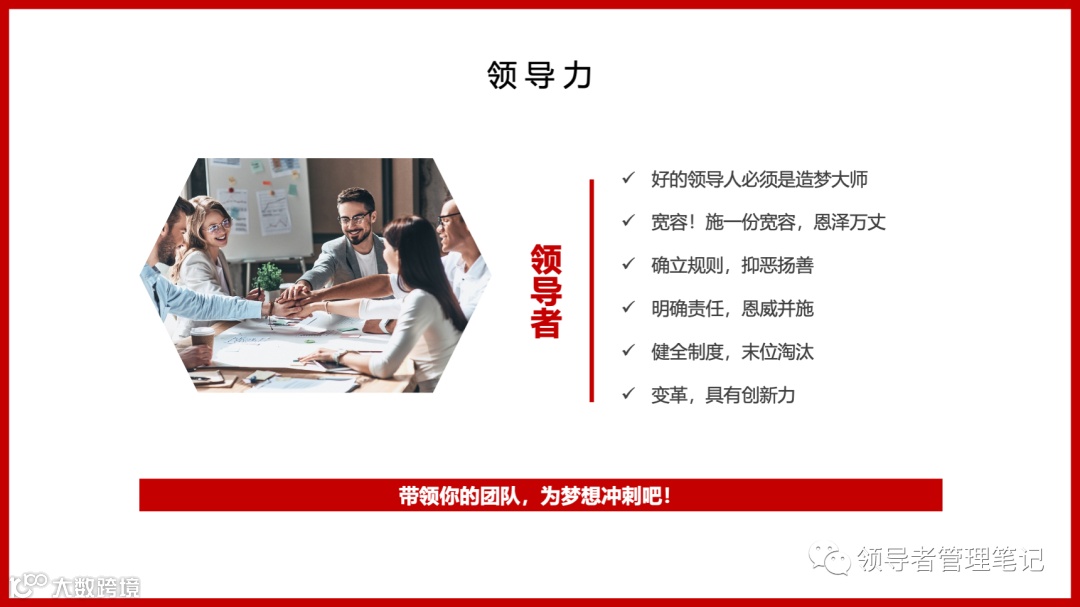 领导力

领导者

✓ 好的领导人必须是造梦大师

✓ 宽容！施一份宽容，恩泽万丈

✓ 确立规则，抑恶扬善

✓ 明确责任，恩威并施

✓ 健全制度，末位淘汰

✓ 变革，具有创新力

带领你的团队，为梦想冲刺吧！

领导者管理笔记

大数跨境